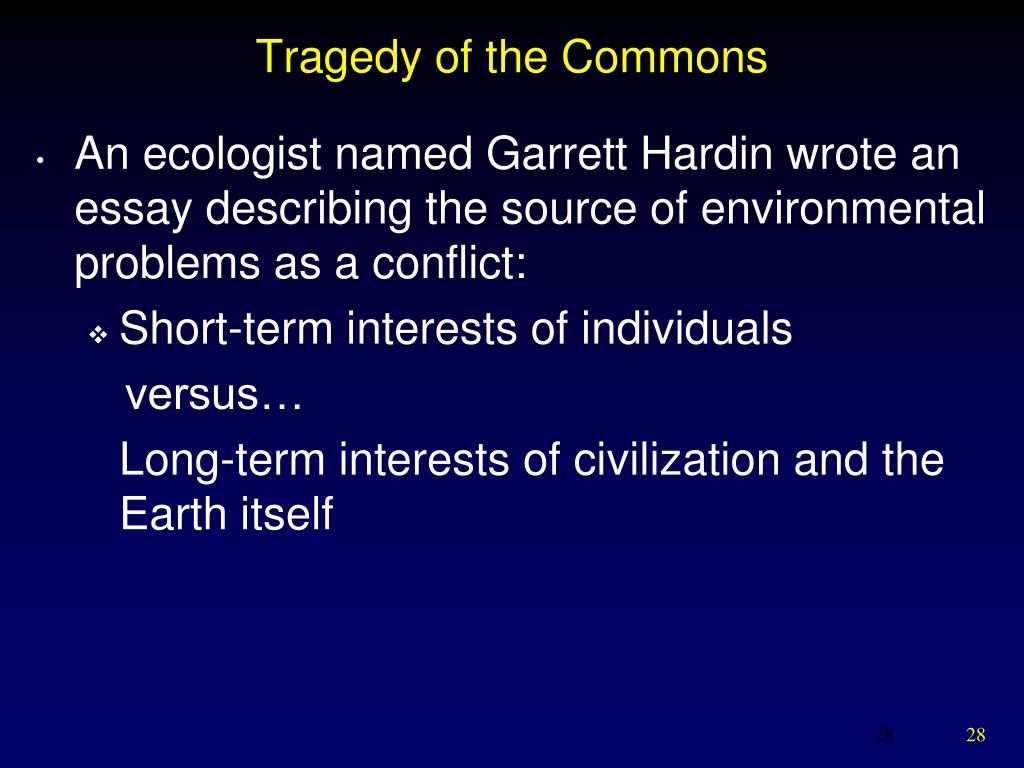 Tragedy of the Commons

• An ecologist named Garrett Hardin wrote an essay describing the source of environmental problems as a conflict:

❖ Short-term interests of individuals

versus…

Long-term interests of civilization and the Earth itself

28 28